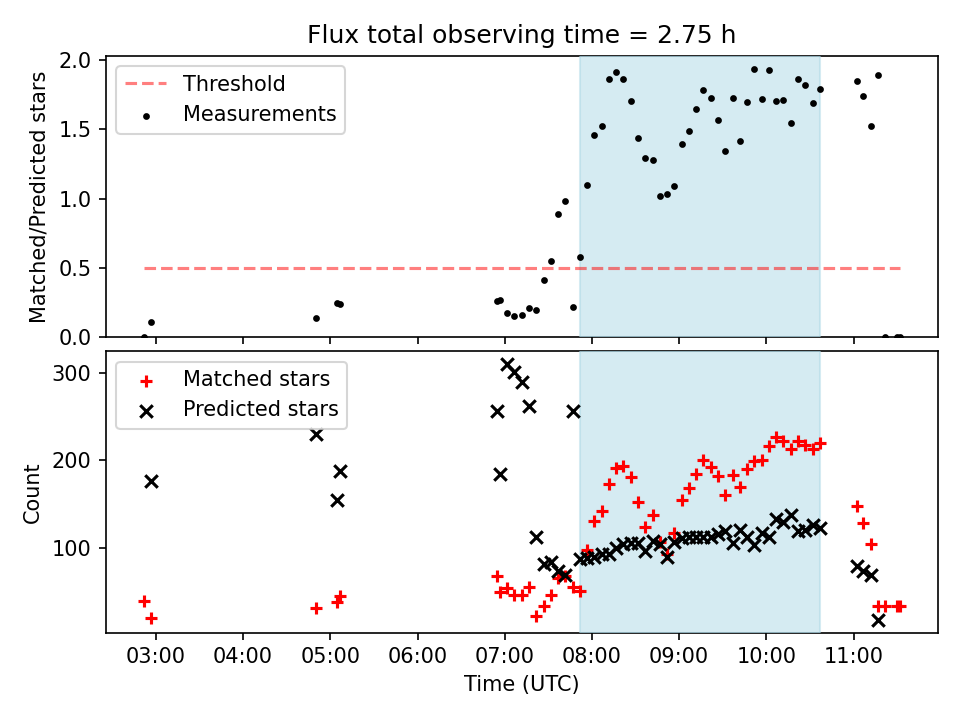 Flux total observing time = 2.75 h

Threshold
Measurements

Matched/Predicted stars

2.0
1.5
1.0
0.5
0.0

Matched stars
Predicted stars

Count

300
200
100

03:00
04:00
05:00
06:00
07:00
08:00
09:00
10:00
11:00

Time (UTC)